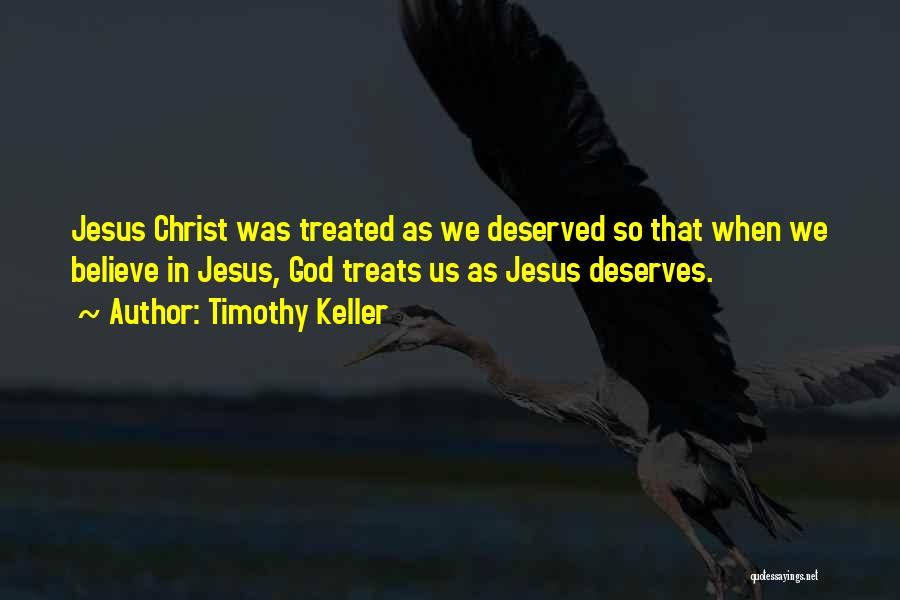 Jesus Christ was treated as we deserved so that when we believe in Jesus, God treats us as Jesus deserves.

~ Author: Timothy Keller

quotessayings.net